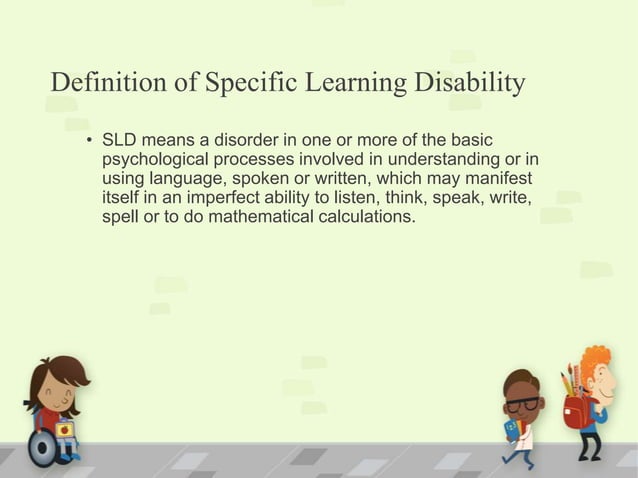 Definition of Specific Learning Disability

• SLD means a disorder in one or more of the basic psychological processes involved in understanding or in using language, spoken or written, which may manifest itself in an imperfect ability to listen, think, speak, write, spell or to do mathematical calculations.